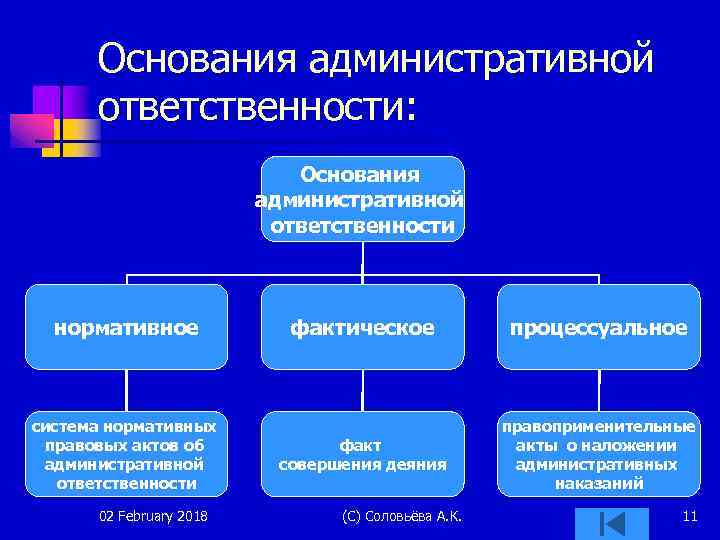 Основания административной ответственности:

Основания административной ответственности

нормативное

фактическое

процессуальное

система нормативных правовых актов об административной ответственности

факт совершения деяния

правоприменительные акты о наложении административных наказаний

02 February 2018

(С) Соловьёва А.К.

11